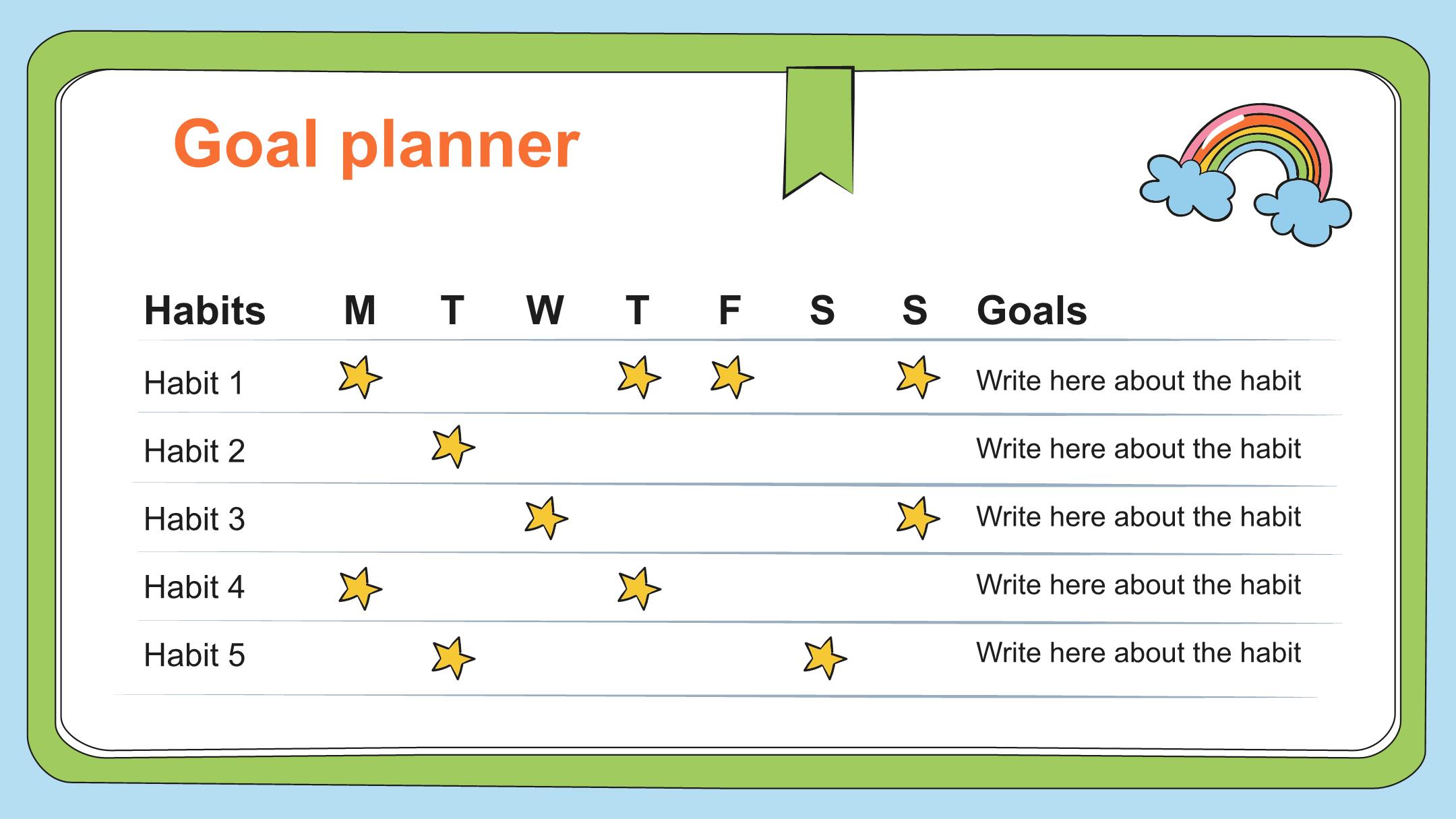 Goal planner

| Habits | M | T | W | T | F | S | S | Goals |
|---|---|---|---|---|---|---|---|---|
| Habit 1 | | | | | | | | Write here about the habit |
| Habit 2 | | | | | | | | Write here about the habit |
| Habit 3 | | | | | | | | Write here about the habit |
| Habit 4 | | | | | | | | Write here about the habit |
| Habit 5 | | | | | | | | Write here about the habit |